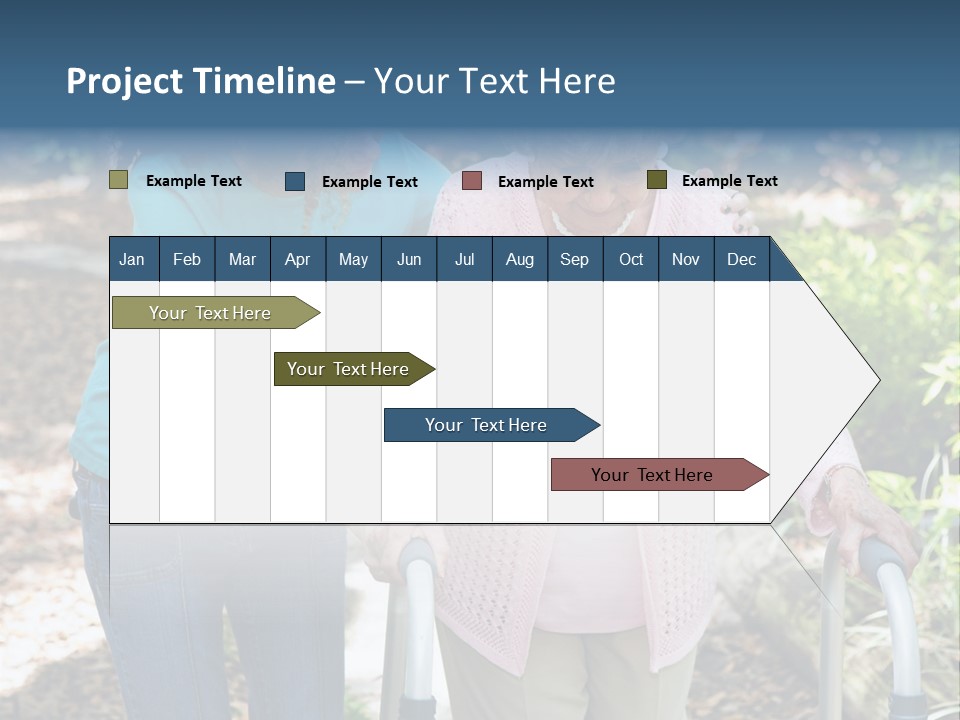 Project Timeline – Your Text Here

Example Text
Example Text
Example Text
Example Text

| Jan | Feb | Mar | Apr | May | Jun | Jul | Aug | Sep | Oct | Nov | Dec |
|---|---|---|---|---|---|---|---|---|---|---|---|

Your Text Here

Your Text Here

Your Text Here

Your Text Here